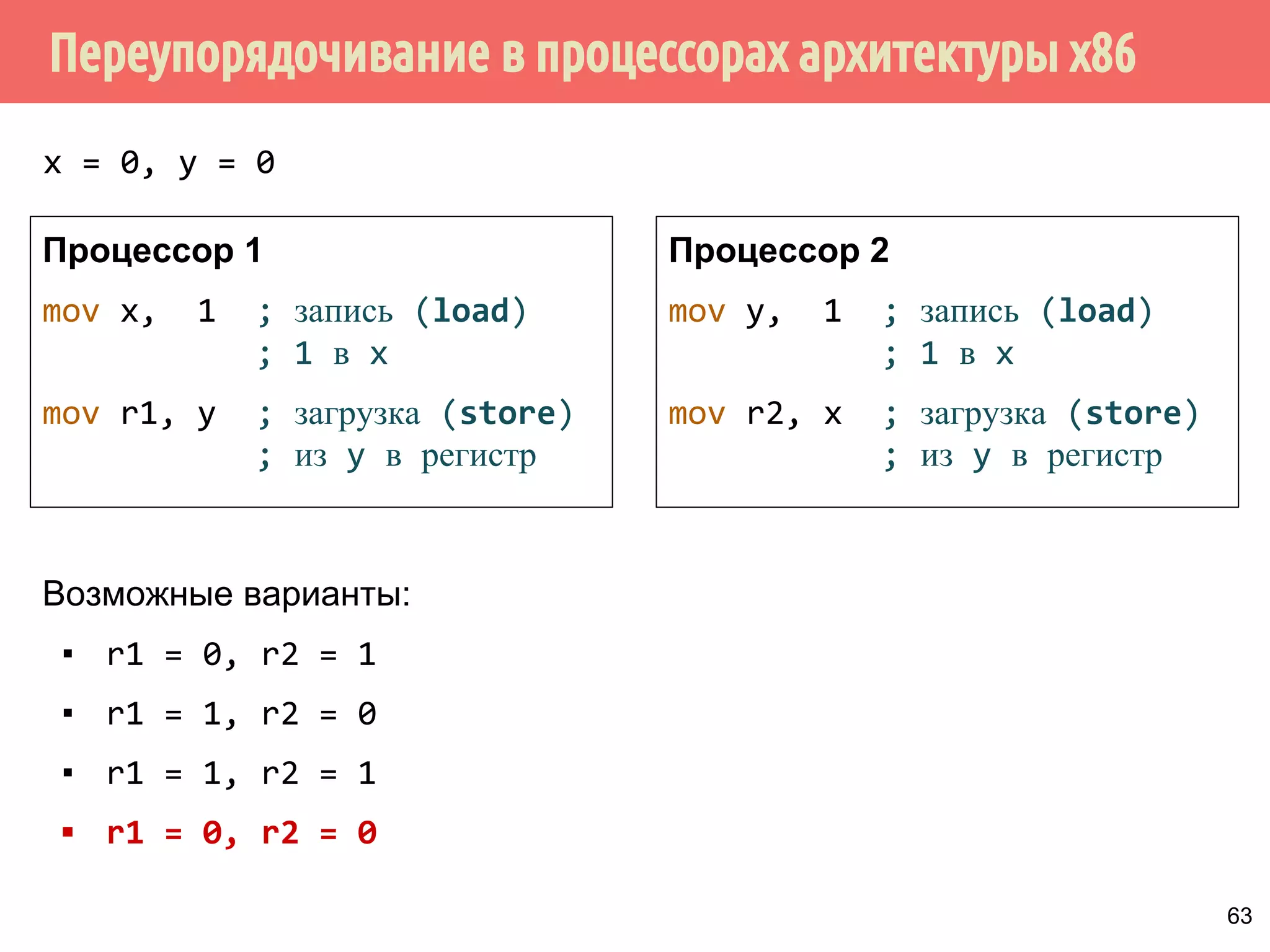 Переупорядочивание в процессорах архитектуры x86

x = 0, y = 0

Процессор 1

mov x, 1 ; запись (load)
; 1 в x

mov r1, y ; загрузка (store)
; из y в регистр

Процессор 2

mov y, 1 ; запись (load)
; 1 в x

mov r2, x ; загрузка (store)
; из y в регистр

Возможные варианты:

▪ r1 = 0, r2 = 1
▪ r1 = 1, r2 = 0
▪ r1 = 1, r2 = 1
▪ r1 = 0, r2 = 0

63